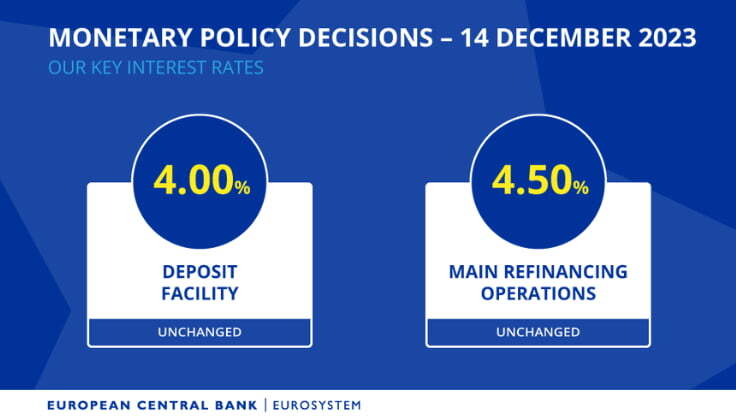 MONETARY POLICY DECISIONS – 14 DECEMBER 2023
OUR KEY INTEREST RATES

4.00%
DEPOSIT FACILITY
UNCHANGED

4.50%
MAIN REFINANCING OPERATIONS
UNCHANGED

EUROPEAN CENTRAL BANK | EUROSYSTEM